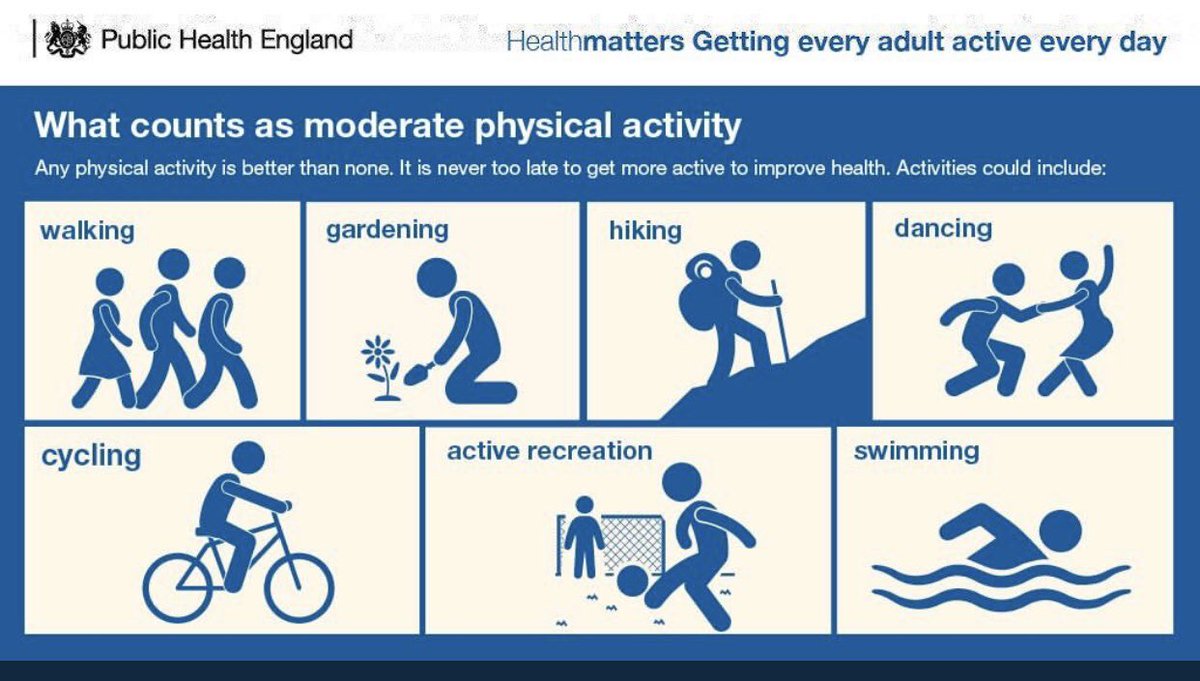 Public Health England

Healthmatters Getting every adult active every day

What counts as moderate physical activity

Any physical activity is better than none. It is never too late to get more active to improve health. Activities could include:

walking

gardening

hiking

dancing

cycling

active recreation

swimming